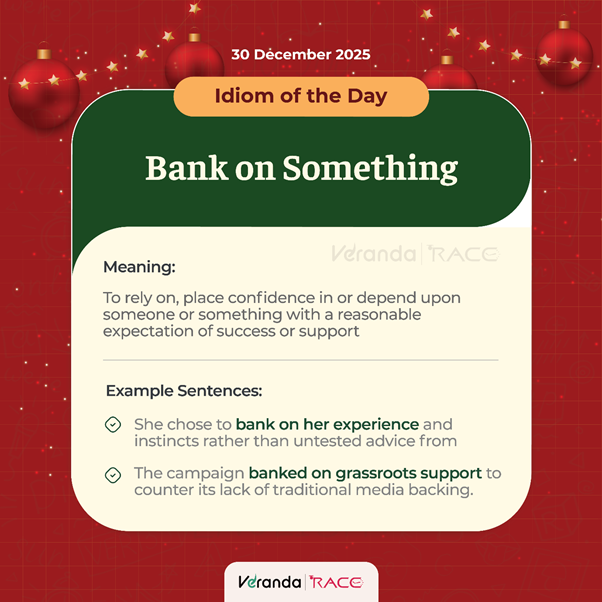 30 December 2025

Idiom of the Day

Bank on Something

Veranda | RACE

Meaning:

To rely on, place confidence in or depend upon someone or something with a reasonable expectation of success or support

Example Sentences:

She chose to bank on her experience and instincts rather than untested advice from

The campaign banked on grassroots support to counter its lack of traditional media backing.

Veranda | RACE